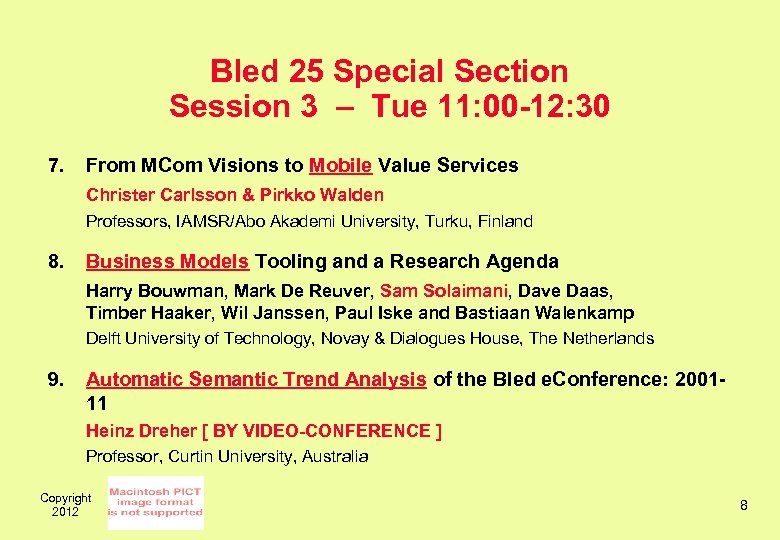 Bled 25 Special Section
Session 3 – Tue 11:00-12:30

7. From MCom Visions to Mobile Value Services

Christer Carlsson & Pirkko Walden

Professors, IAMSR/Abo Akademi University, Turku, Finland

8. Business Models Tooling and a Research Agenda

Harry Bouwman, Mark De Reuver, Sam Solaimani, Dave Daas, Timber Haaker, Wil Janssen, Paul Iske and Bastiaan Walenkamp

Delft University of Technology, Novay & Dialogues House, The Netherlands

9. Automatic Semantic Trend Analysis of the Bled eConference: 2001-11

Heinz Dreher [ BY VIDEO-CONFERENCE ]

Professor, Curtin University, Australia

Copyright 2012

Macintosh PICT image format is not supported

8